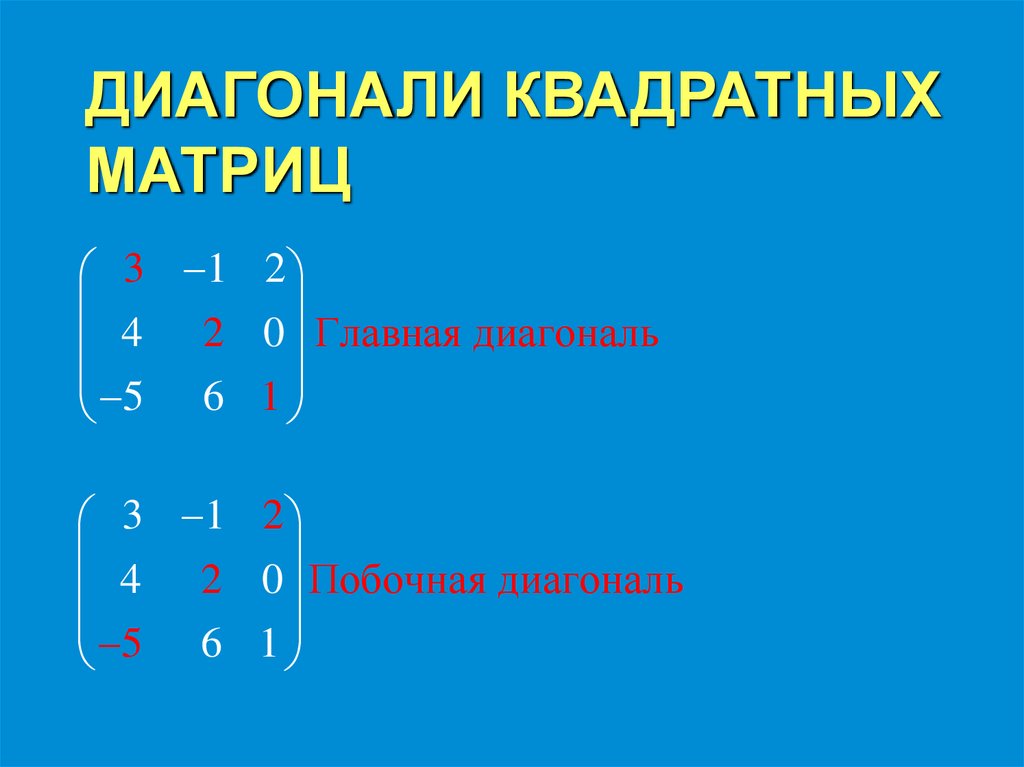 ДИАГОНАЛИ КВАДРАТНЫХ МАТРИЦ

$\begin{pmatrix} 3 & -1 & 2 \\ 4 & 2 & 0 \\ -5 & 6 & 1 \end{pmatrix}$ Главная диагональ

$\begin{pmatrix} 3 & -1 & 2 \\ 4 & 2 & 0 \\ -5 & 6 & 1 \end{pmatrix}$ Побочная диагональ